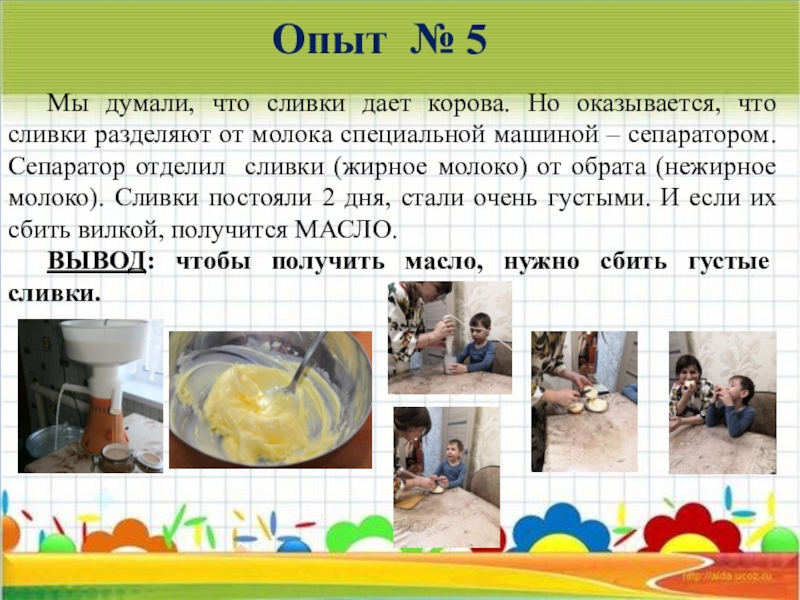 Опыт № 5

Мы думали, что сливки дает корова. Но оказывается, что сливки разделяют от молока специальной машиной – сепаратором. Сепаратор отделил сливки (жирное молоко) от обрата (нежирное молоко). Сливки постояли 2 дня, стали очень густыми. И если их сбить вилкой, получится МАСЛО.

ВЫВОД: чтобы получить масло, нужно сбить густые сливки.

http://aida.ucoz.ru